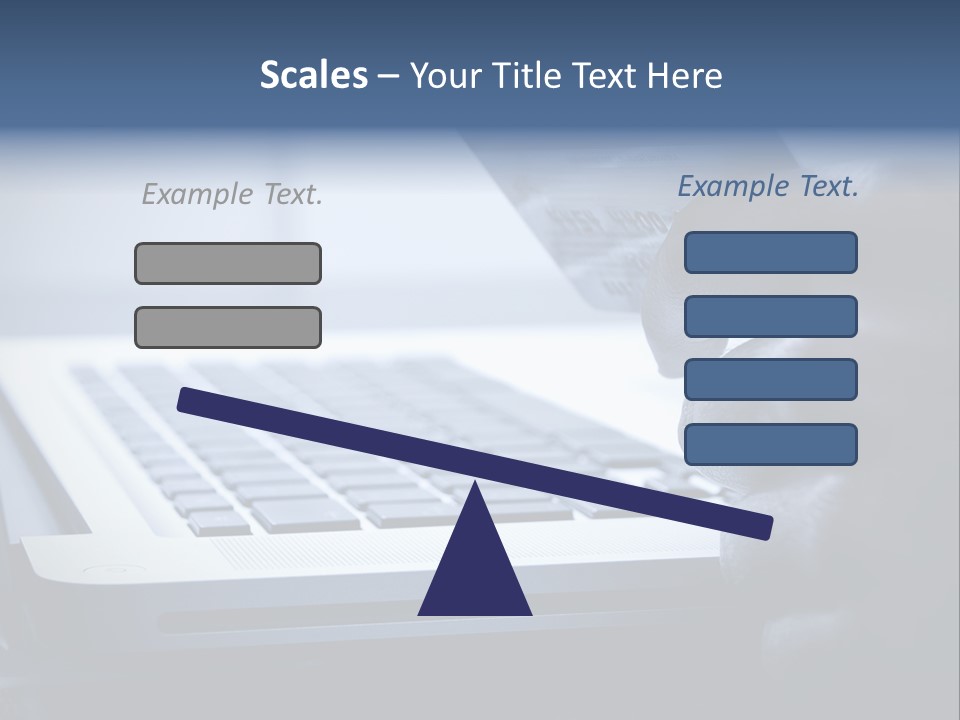 Scales – Your Title Text Here

Example Text.

Example Text.